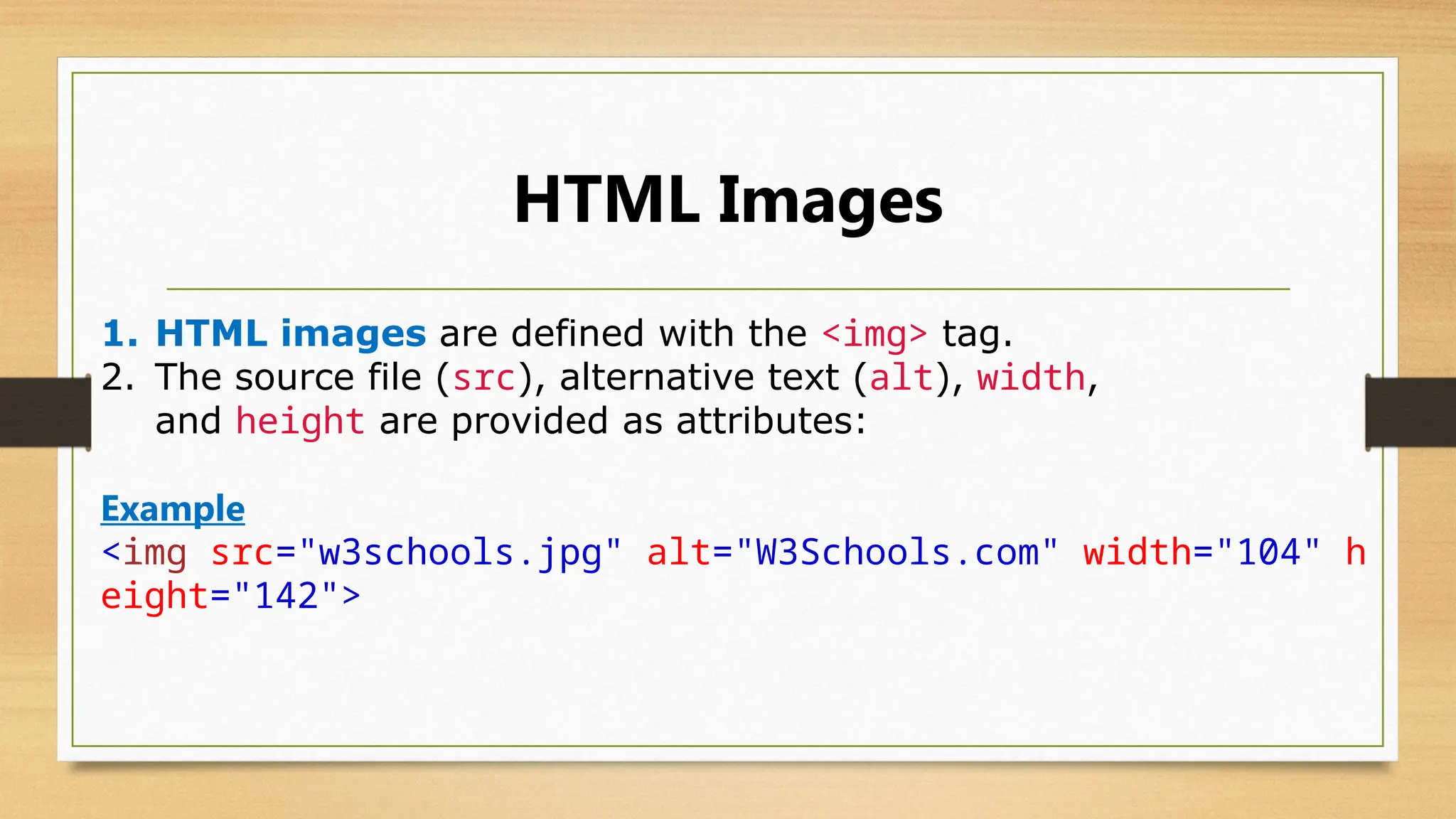 HTML Images

1. HTML images are defined with the <img> tag.
2. The source file (src), alternative text (alt), width, and height are provided as attributes:

Example
<img src="w3schools.jpg" alt="W3Schools.com" width="104" height="142">